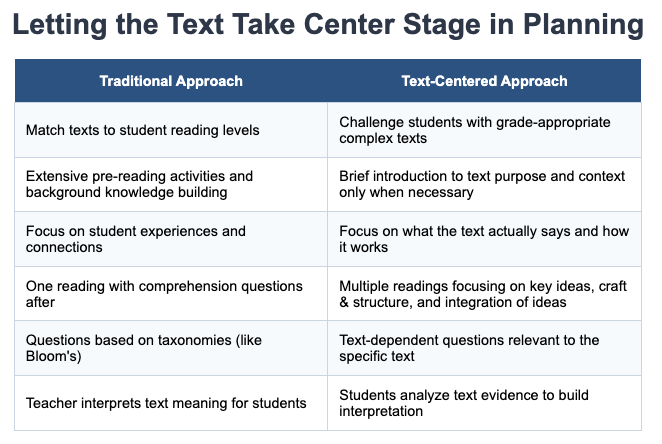 Letting the Text Take Center Stage in Planning

| Traditional Approach | Text-Centered Approach |
|---|---|
| Match texts to student reading levels | Challenge students with grade-appropriate complex texts |
| Extensive pre-reading activities and background knowledge building | Brief introduction to text purpose and context only when necessary |
| Focus on student experiences and connections | Focus on what the text actually says and how it works |
| One reading with comprehension questions after | Multiple readings focusing on key ideas, craft & structure, and integration of ideas |
| Questions based on taxonomies (like Bloom's) | Text-dependent questions relevant to the specific text |
| Teacher interprets text meaning for students | Students analyze text evidence to build interpretation |